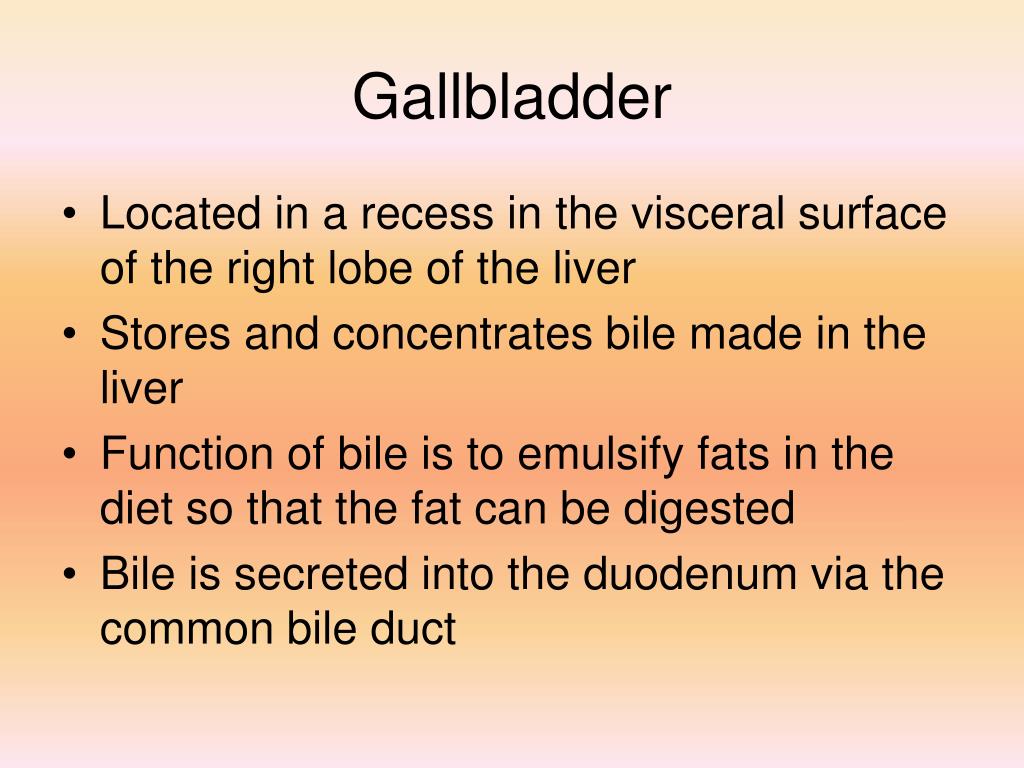 Gallbladder

• Located in a recess in the visceral surface of the right lobe of the liver
• Stores and concentrates bile made in the liver
• Function of bile is to emulsify fats in the diet so that the fat can be digested
• Bile is secreted into the duodenum via the common bile duct